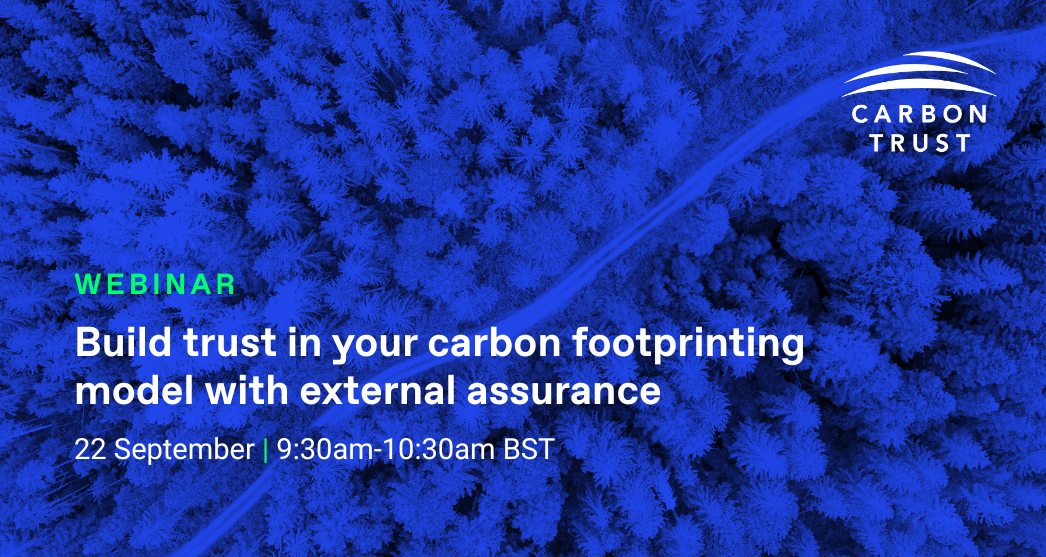 CARBON TRUST

WEBINAR

Build trust in your carbon footprinting model with external assurance

22 September | 9:30am-10:30am BST